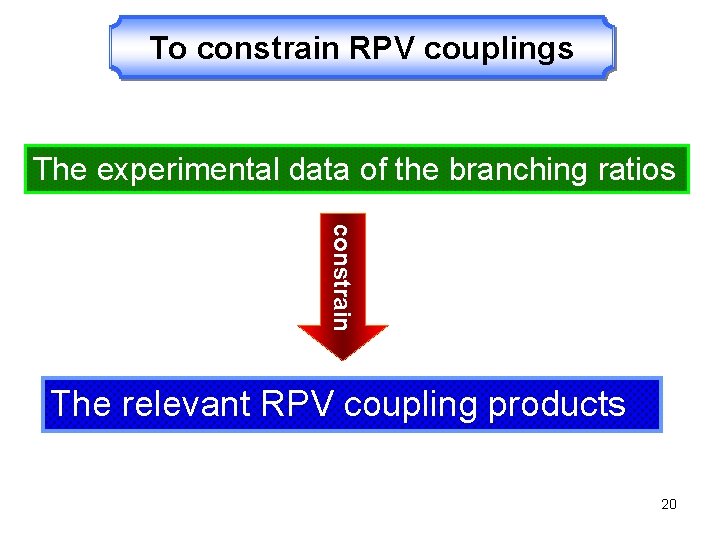 To constrain RPV couplings

The experimental data of the branching ratios

constrain

The relevant RPV coupling products

20